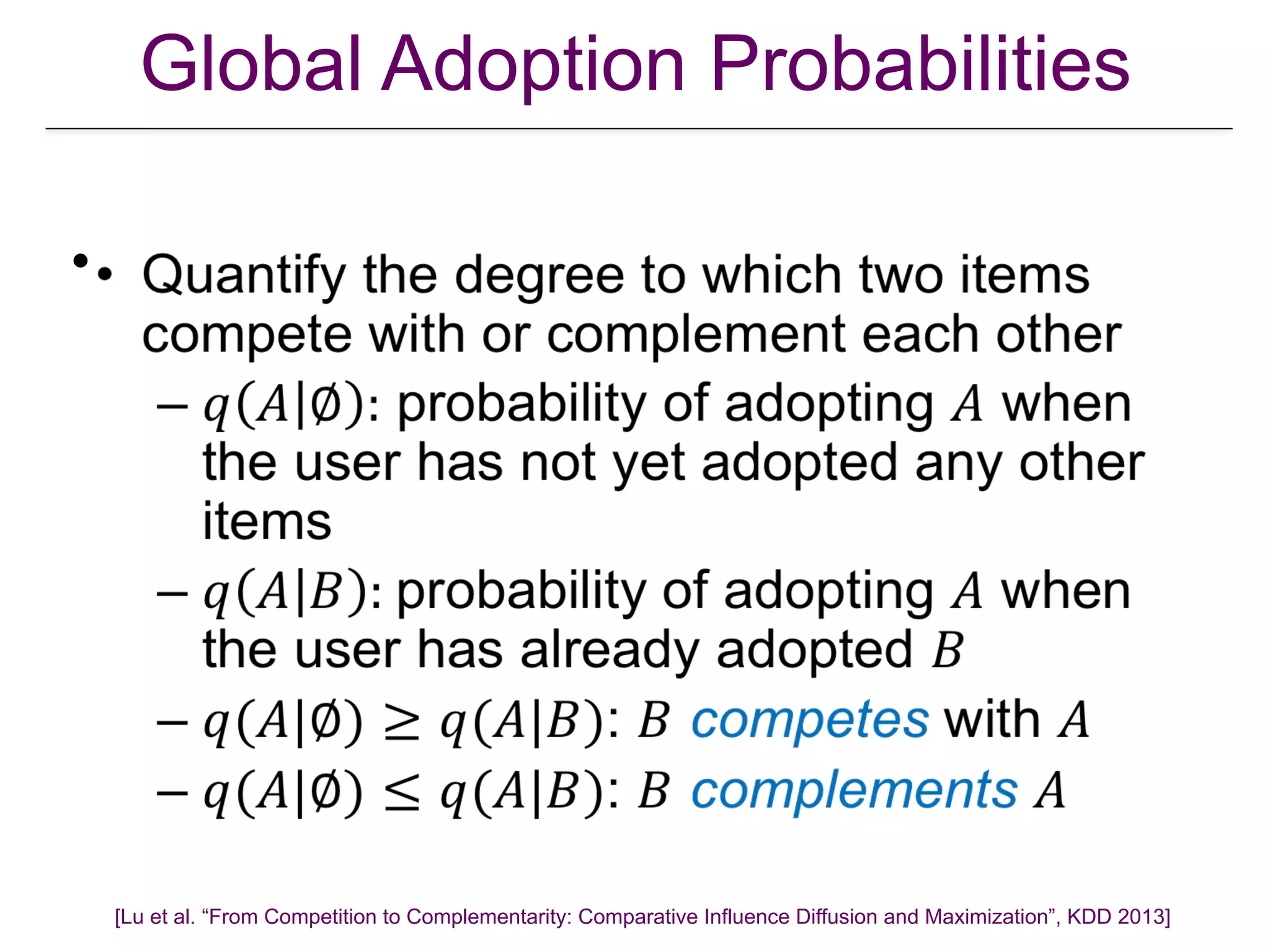 Global Adoption Probabilities

• Quantify the degree to which two items compete with or complement each other

– $q(A|\emptyset)$: probability of adopting $A$ when the user has not yet adopted any other items

– $q(A|B)$: probability of adopting $A$ when the user has already adopted $B$

– $q(A|\emptyset) \geq q(A|B)$: $B$ competes with $A$

– $q(A|\emptyset) \leq q(A|B)$: $B$ complements $A$

[Lu et al. “From Competition to Complementarity: Comparative Influence Diffusion and Maximization”, KDD 2013]